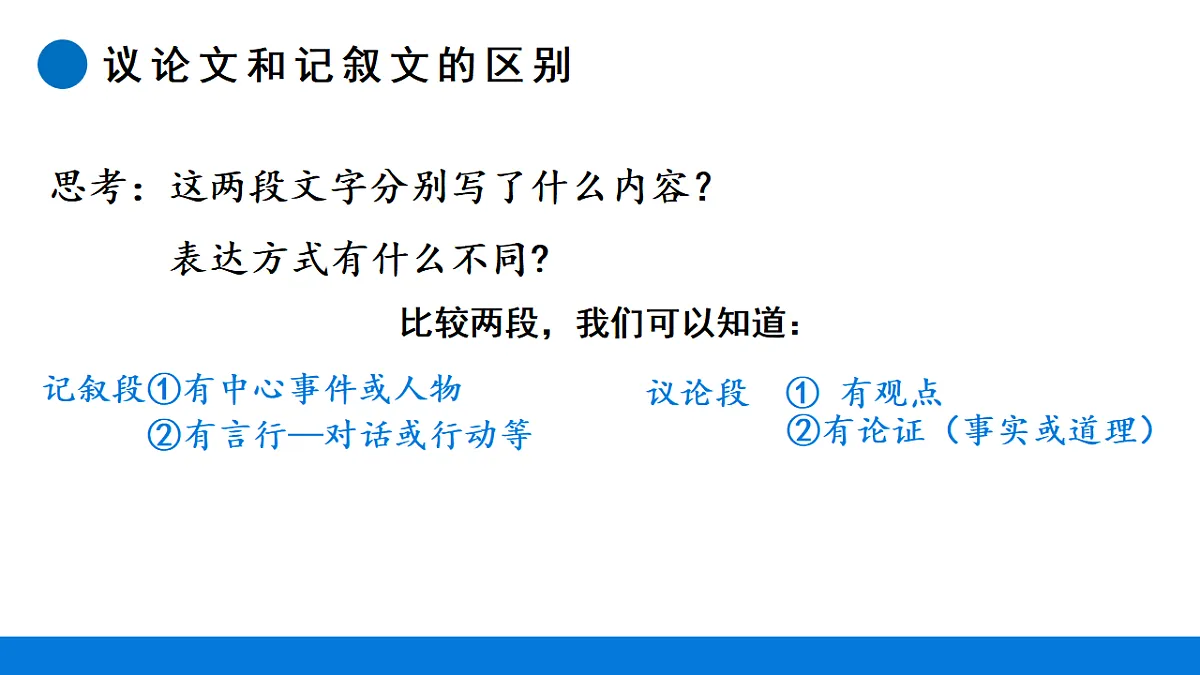 议论文和记叙文的区别

思考：这两段文字分别写了什么内容？

表达方式有什么不同？

比较两段，我们可以知道：

记叙段①有中心事件或人物
②有言行—对话或行动等

议论段 ① 有观点
②有论证（事实或道理）